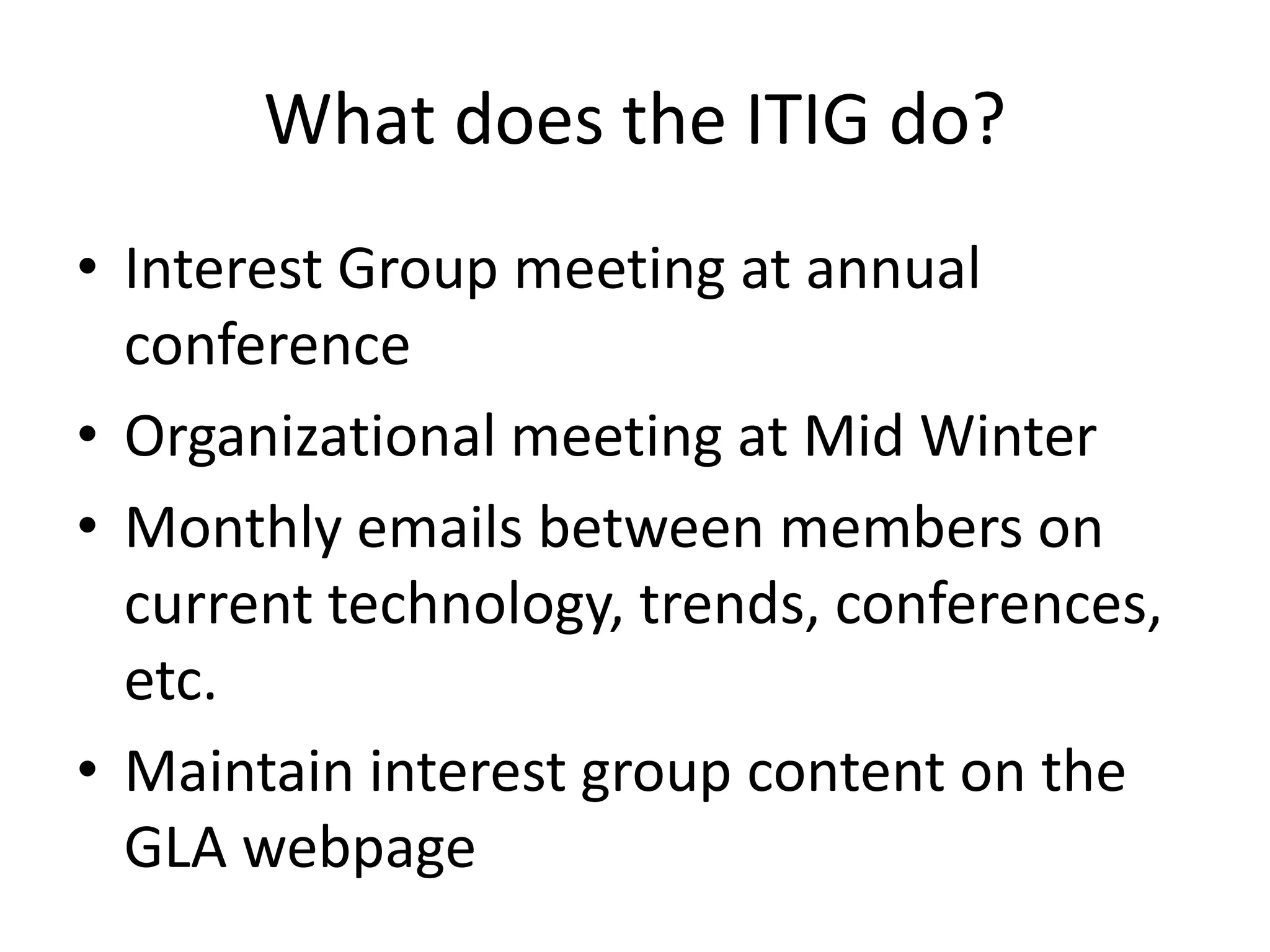 What does the ITIG do?

• Interest Group meeting at annual conference
• Organizational meeting at Mid Winter
• Monthly emails between members on current technology, trends, conferences, etc.
• Maintain interest group content on the GLA webpage